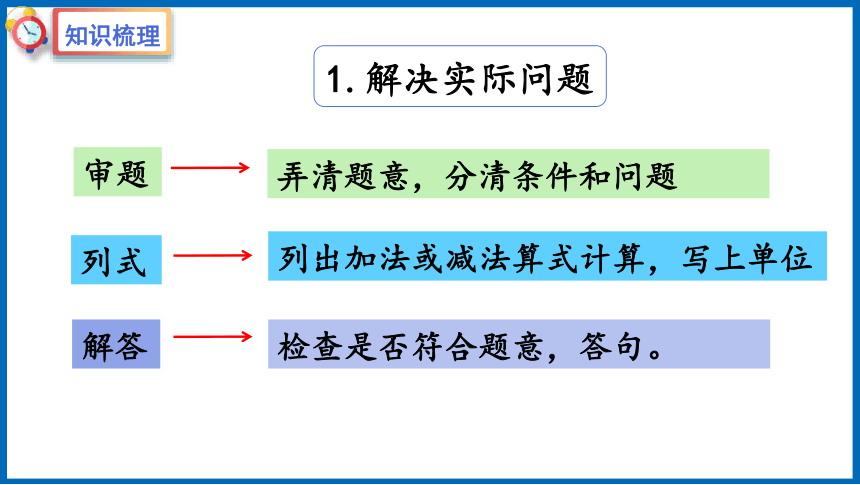 知识梳理

1. 解决实际问题

审题

弄清题意，分清条件和问题

列式

列出加法或减法算式计算，写上单位

解答

检查是否符合题意，答句。